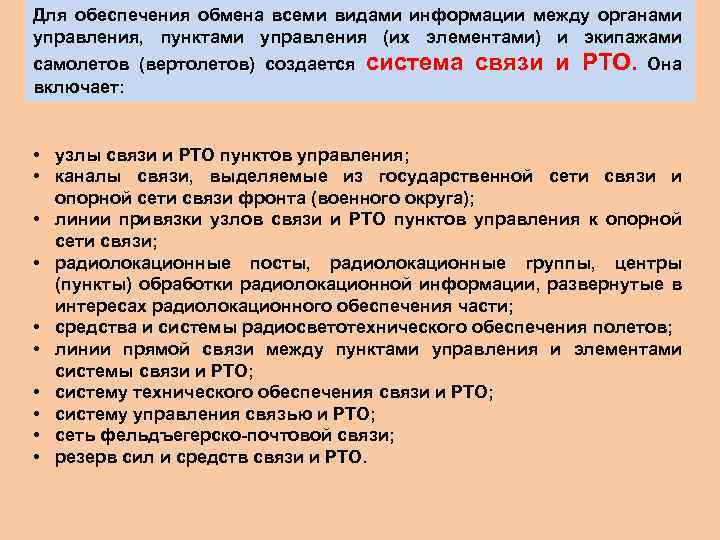 Для обеспечения обмена всеми видами информации между органами управления, пунктами управления (их элементами) и экипажами самолетов (вертолетов) создается система связи и РТО. Она включает:

• узлы связи и РТО пунктов управления;
• каналы связи, выделяемые из государственной сети связи и опорной сети связи фронта (военного округа);
• линии привязки узлов связи и РТО пунктов управления к опорной сети связи;
• радиолокационные посты, радиолокационные группы, центры (пункты) обработки радиолокационной информации, развернутые в интересах радиолокационного обеспечения части;
• средства и системы радиосветотехнического обеспечения полетов;
• линии прямой связи между пунктами управления и элементами системы связи и РТО;
• систему технического обеспечения связи и РТО;
• систему управления связью и РТО;
• сеть фельдъегерско-почтовой связи;
• резерв сил и средств связи и РТО.